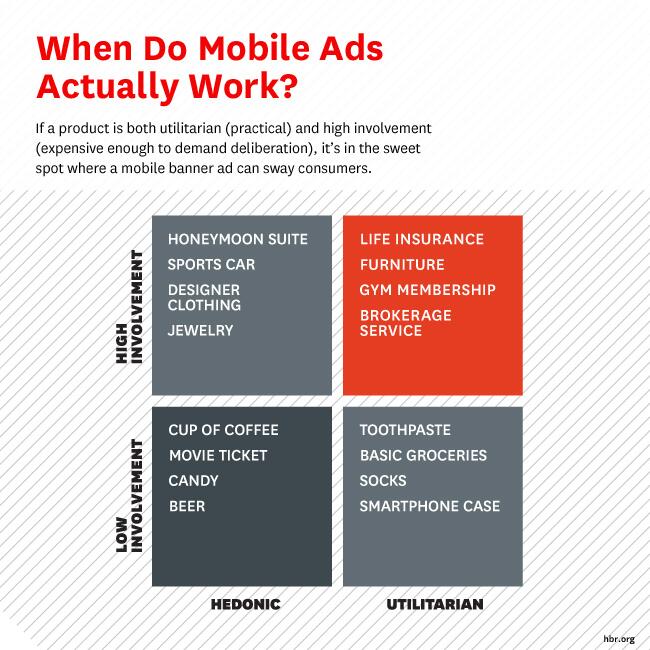 When Do Mobile Ads Actually Work?

If a product is both utilitarian (practical) and high involvement (expensive enough to demand deliberation), it's in the sweet spot where a mobile banner ad can sway consumers.

HIGH INVOLVEMENT

HONEYMOON SUITE
SPORTS CAR
DESIGNER CLOTHING
JEWELRY

LIFE INSURANCE
FURNITURE
GYM MEMBERSHIP
BROKERAGE SERVICE

LOW INVOLVEMENT

CUP OF COFFEE
MOVIE TICKET
CANDY
BEER

TOOTHPASTE
BASIC GROCERIES
SOCKS
SMARTPHONE CASE

HEDONIC

UTILITARIAN

hbr.org